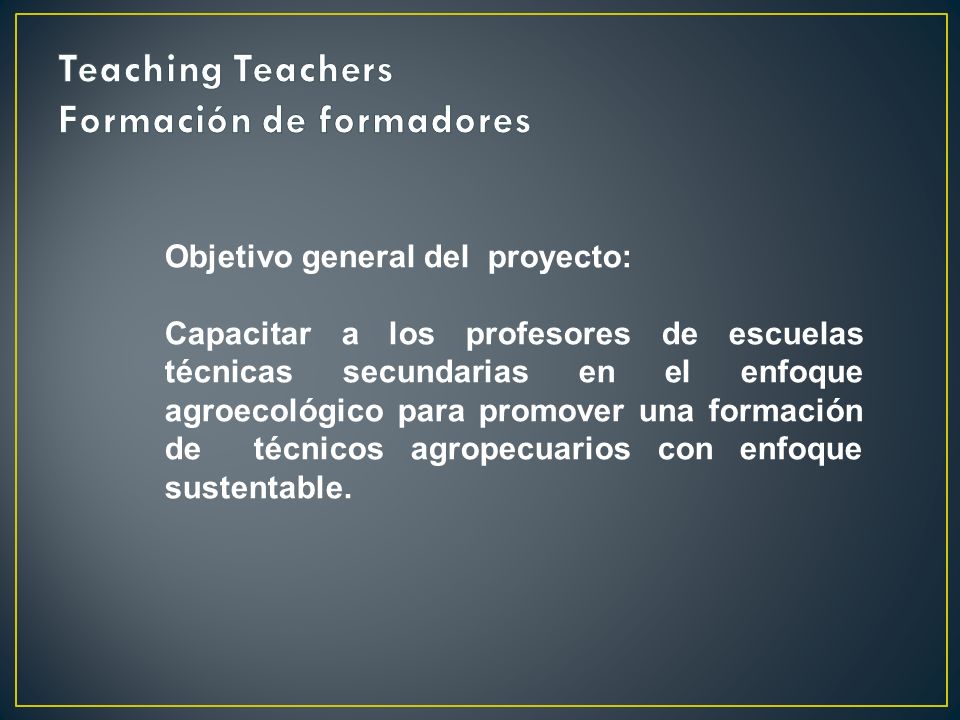 Teaching Teachers
Formación de formadores

Objetivo general del proyecto:

Capacitar a los profesores de escuelas técnicas secundarias en el enfoque agroecológico para promover una formación de técnicos agropecuarios con enfoque sustentable.